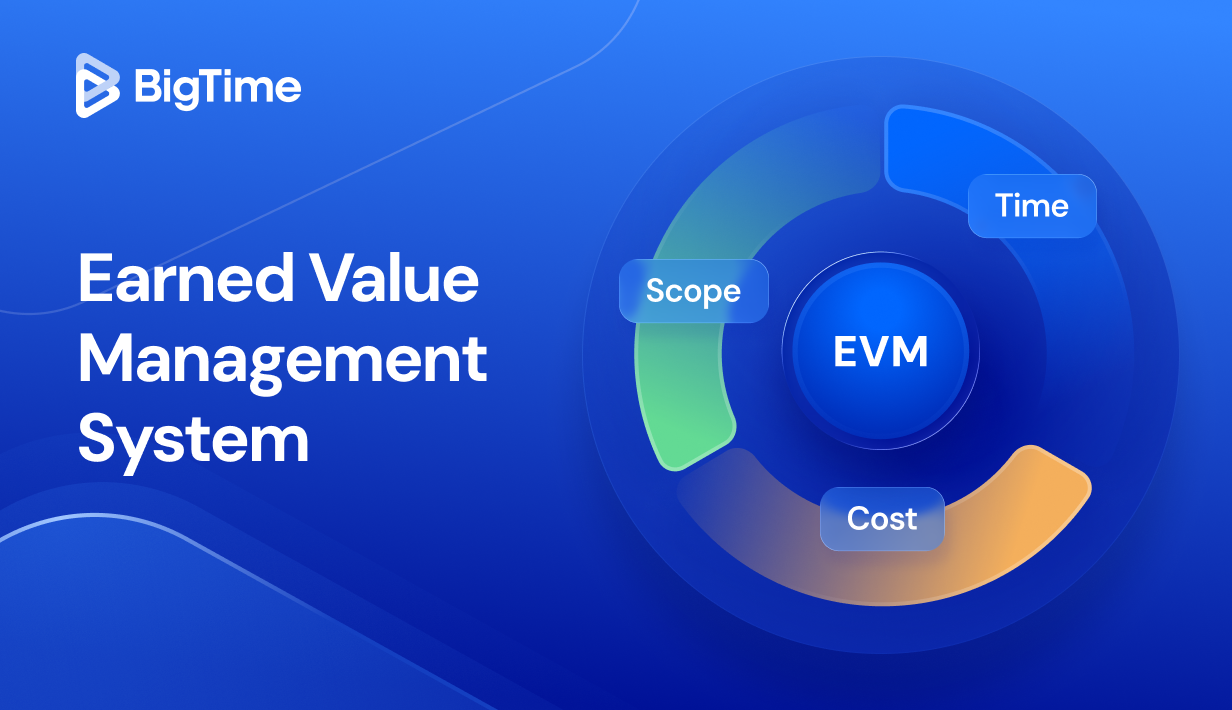 BigTime

Earned Value Management System

Time

Scope

EVM

Cost